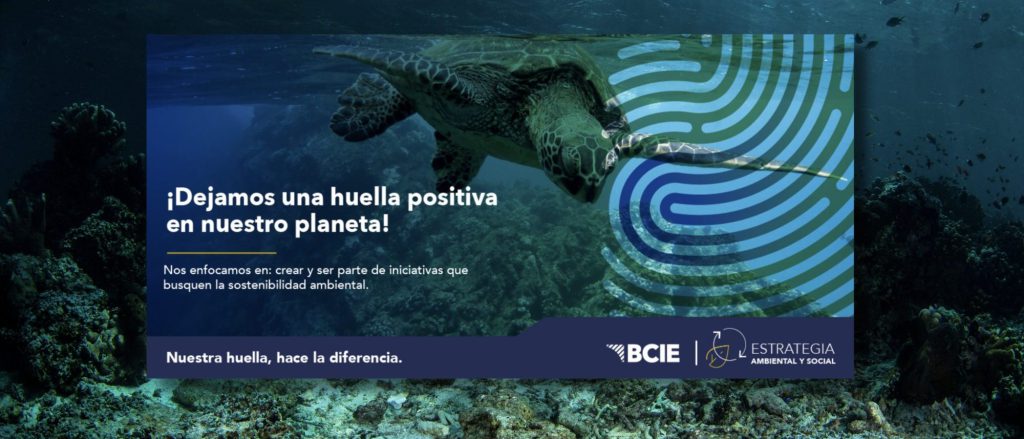 ¡Dejamos una huella positiva en nuestro planeta!

Nos enfocamos en: crear y ser parte de iniciativas que busquen la sostenibilidad ambiental.

Nuestra huella, hace la diferencia.

BCIE

ESTRATEGIA AMBIENTAL Y SOCIAL